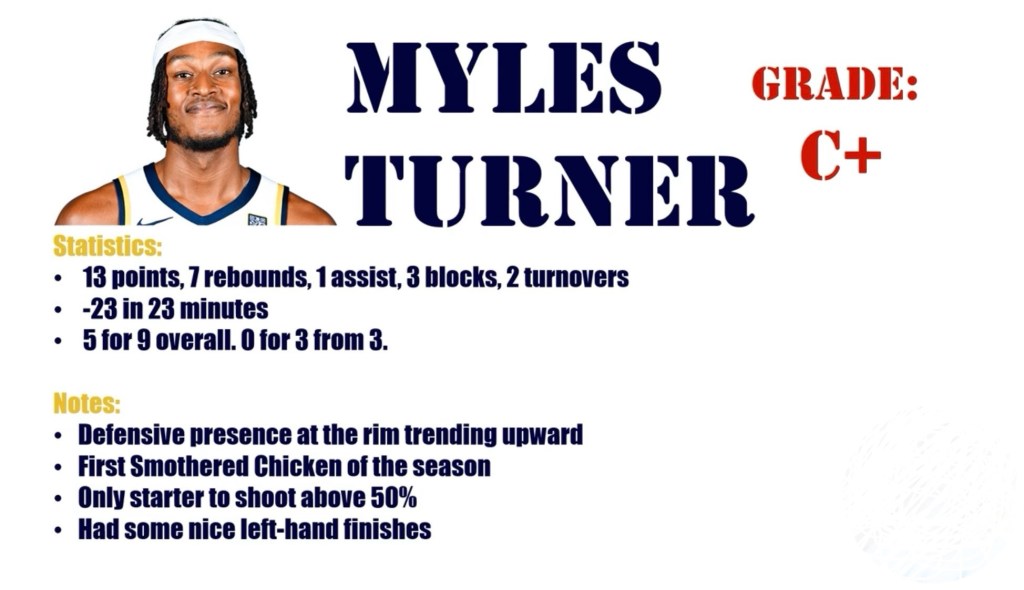 MYLES TURNER

GRADE:
C+

Statistics:
• 13 points, 7 rebounds, 1 assist, 3 blocks, 2 turnovers
• -23 in 23 minutes
• 5 for 9 overall. 0 for 3 from 3.

Notes:
• Defensive presence at the rim trending upward
• First Smothered Chicken of the season
• Only starter to shoot above 50%
• Had some nice left-hand finishes